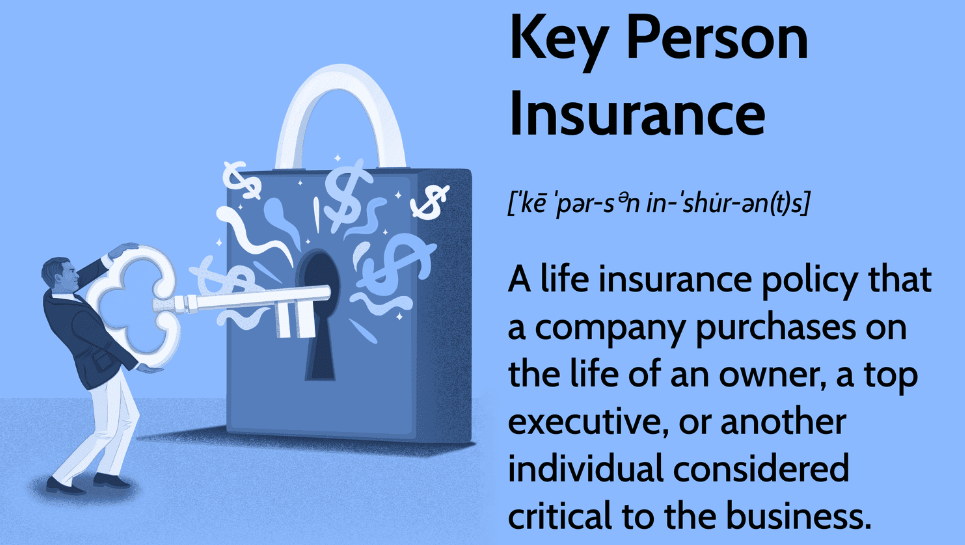 Key Person Insurance

[ˈkē ˈpər-sᵊn in-ˈshu̇r-ən(t)s]

A life insurance policy that a company purchases on the life of an owner, a top executive, or another individual considered critical to the business.